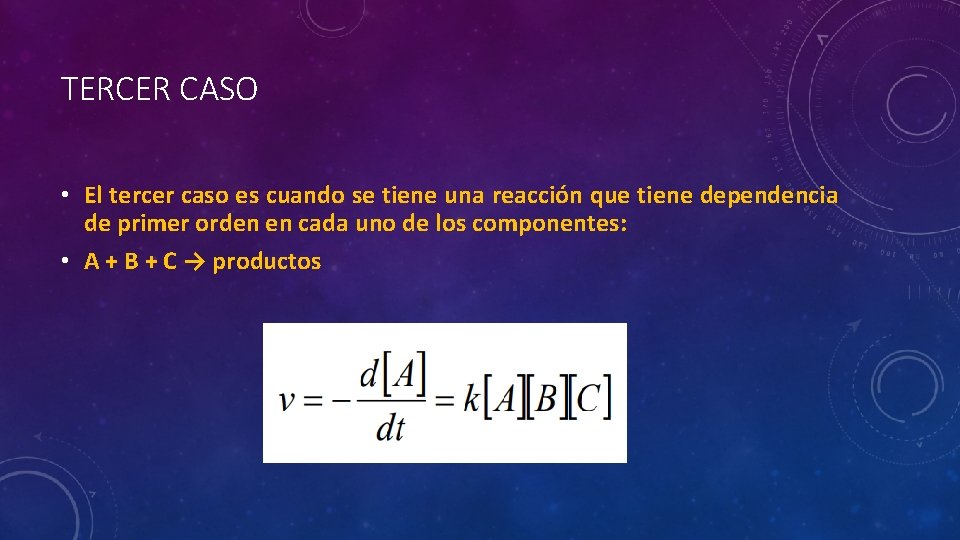 TERCER CASO

• El tercer caso es cuando se tiene una reacción que tiene dependencia de primer orden en cada uno de los componentes:

• A + B + C → productos

$v = -\frac{d[A]}{dt} = k[A][B][C]$